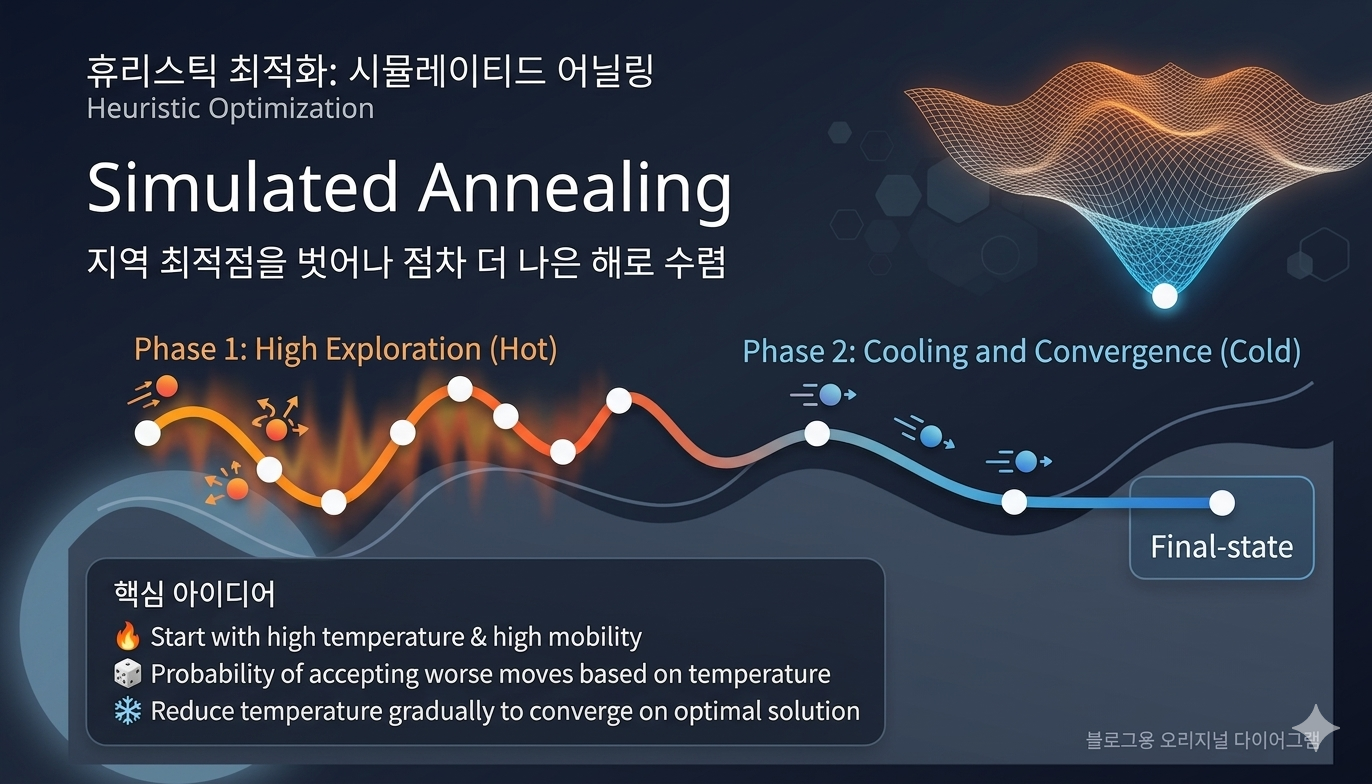 휴리스틱 최적화: 시뮬레이티드 어닐링
Heuristic Optimization

Simulated Annealing

지역 최적점을 벗어나 점차 더 나은 해로 수렴

Phase 1: High Exploration (Hot)

Phase 2: Cooling and Convergence (Cold)

Final-state

핵심 아이디어
🔥 Start with high temperature & high mobility
🎲 Probability of accepting worse moves based on temperature
❄️ Reduce temperature gradually to converge on optimal solution

블로그용 오리지널 다이어그램